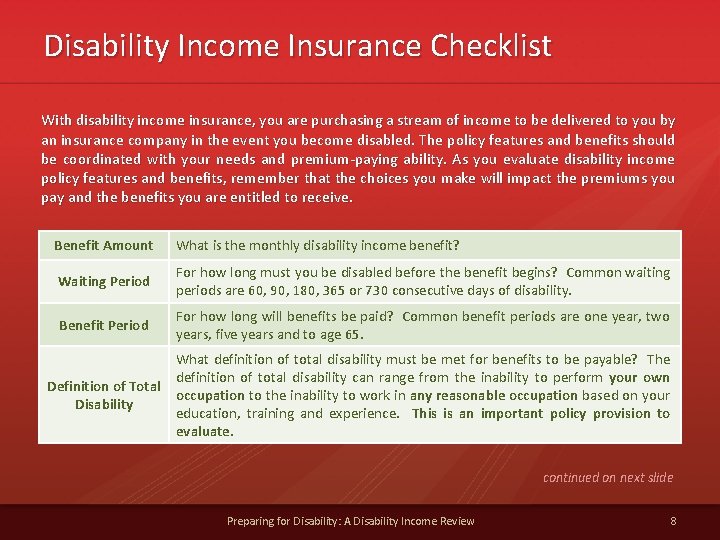 Disability Income Insurance Checklist

With disability income insurance, you are purchasing a stream of income to be delivered to you by an insurance company in the event you become disabled. The policy features and benefits should be coordinated with your needs and premium-paying ability. As you evaluate disability income policy features and benefits, remember that the choices you make will impact the premiums you pay and the benefits you are entitled to receive.

| Benefit Amount | What is the monthly disability income benefit? |
|---|---|
| Waiting Period | For how long must you be disabled before the benefit begins? Common waiting periods are 60, 90, 180, 365 or 730 consecutive days of disability. |
| Benefit Period | For how long will benefits be paid? Common benefit periods are one year, two years, five years and to age 65. |
| Definition of Total Disability | What definition of total disability must be met for benefits to be payable? The definition of total disability can range from the inability to perform your own occupation to the inability to work in any reasonable occupation based on your education, training and experience. This is an important policy provision to evaluate. |

continued on next slide

Preparing for Disability: A Disability Income Review

8